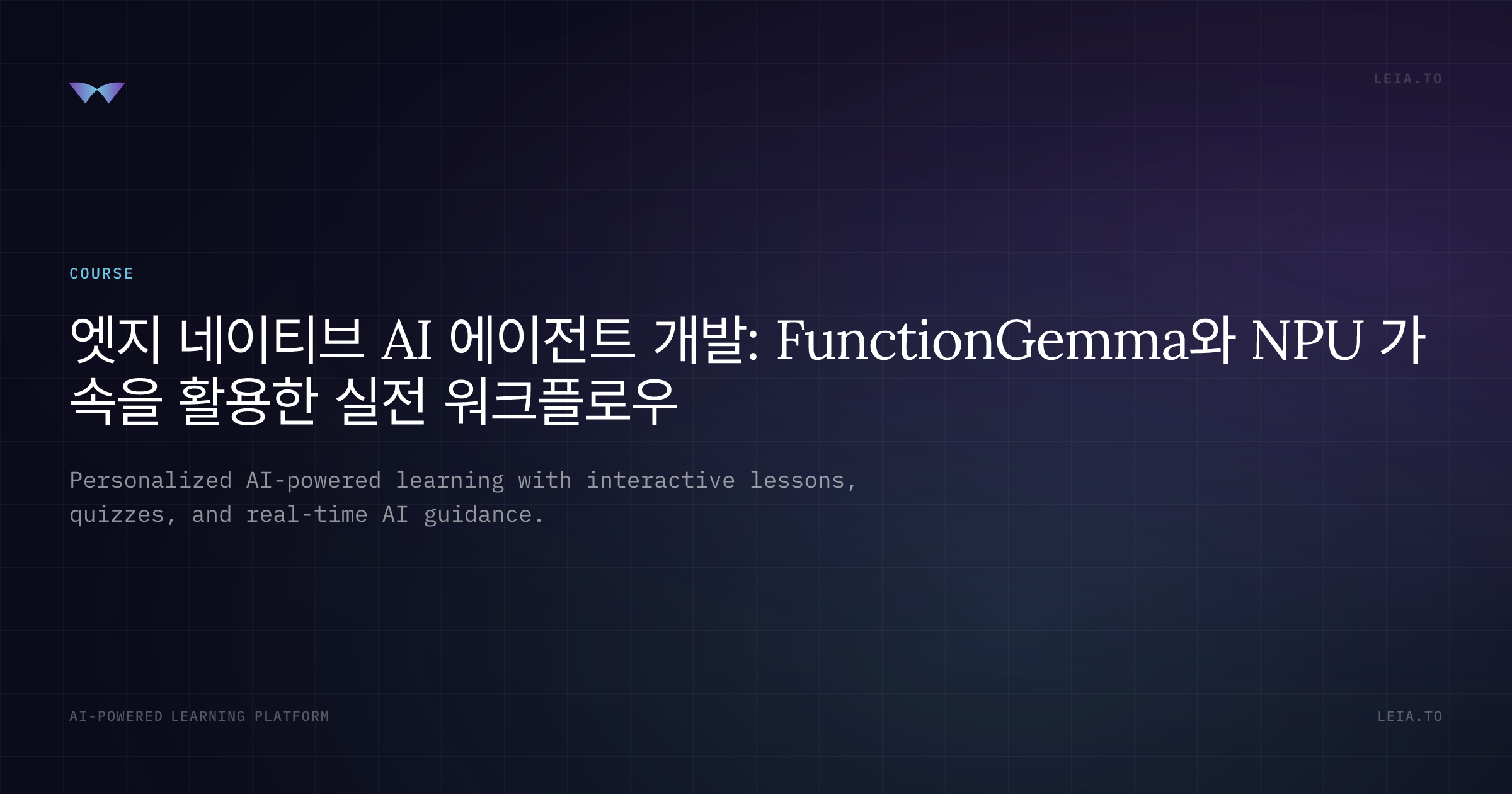 LEIA.TO

COURSE

엣지 네이티브 AI 에이전트 개발: FunctionGemma와 NPU 가속을 활용한 실전 워크플로우

Personalized AI-powered learning with interactive lessons, quizzes, and real-time AI guidance.

AI-POWERED LEARNING PLATFORM

LEIA.TO